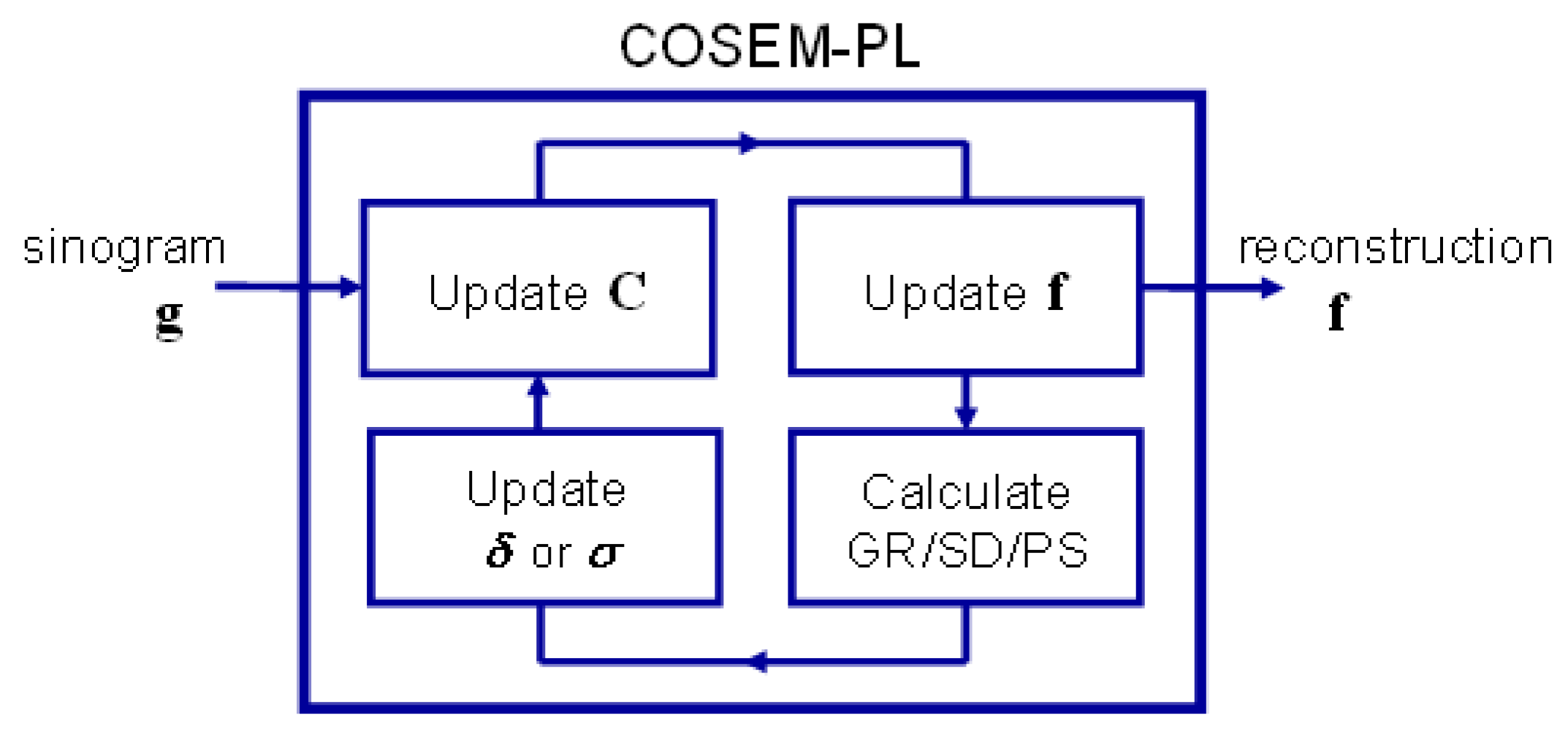 COSEM-PL

sinogram
$\mathbf{g}$

Update $\mathbf{C}$

Update $\mathbf{f}$

reconstruction
$\mathbf{f}$

Update
$\boldsymbol{\delta}$ or $\boldsymbol{\sigma}$

Calculate
GR/SD/PS